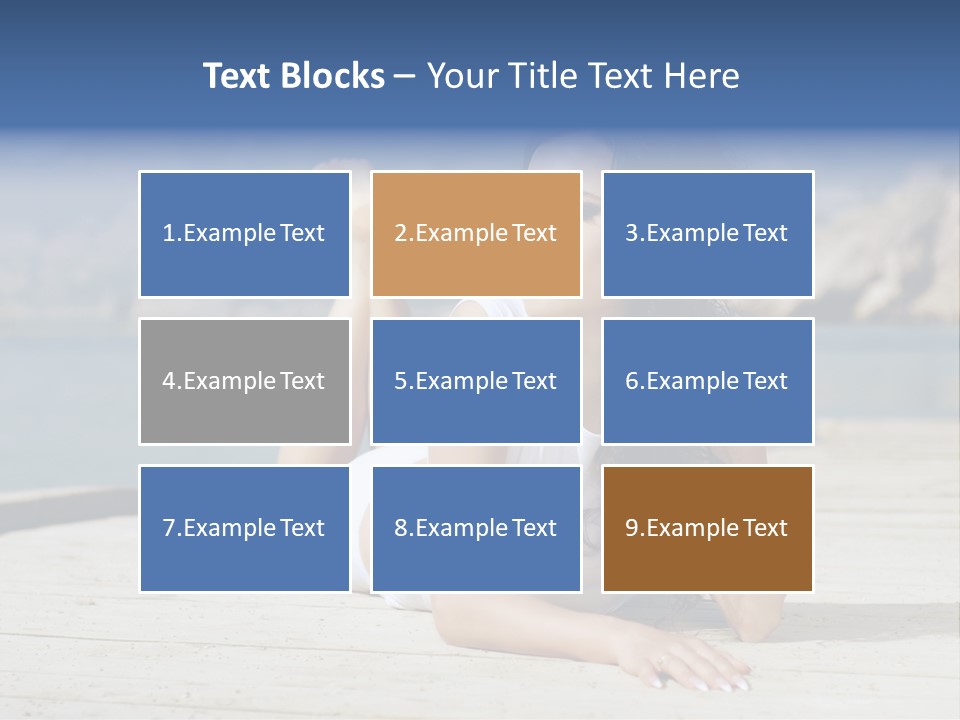 Text Blocks – Your Title Text Here

1.Example Text

2.Example Text

3.Example Text

4.Example Text

5.Example Text

6.Example Text

7.Example Text

8.Example Text

9.Example Text